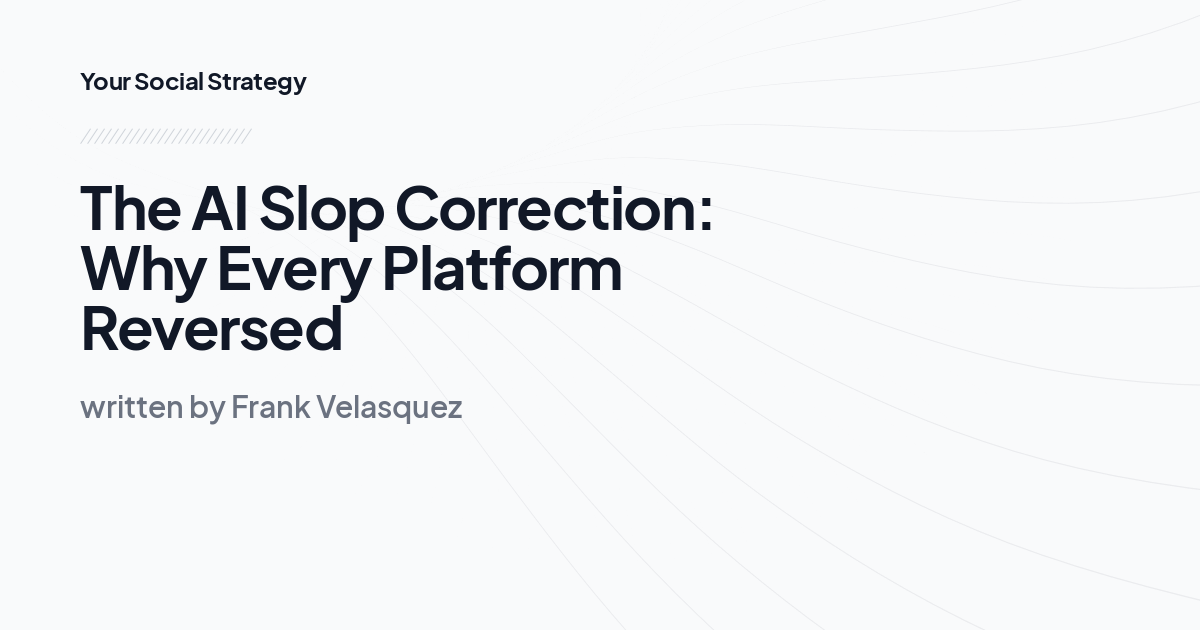 Your Social Strategy

The AI Slop Correction: Why Every Platform Reversed

written by Frank Velasquez